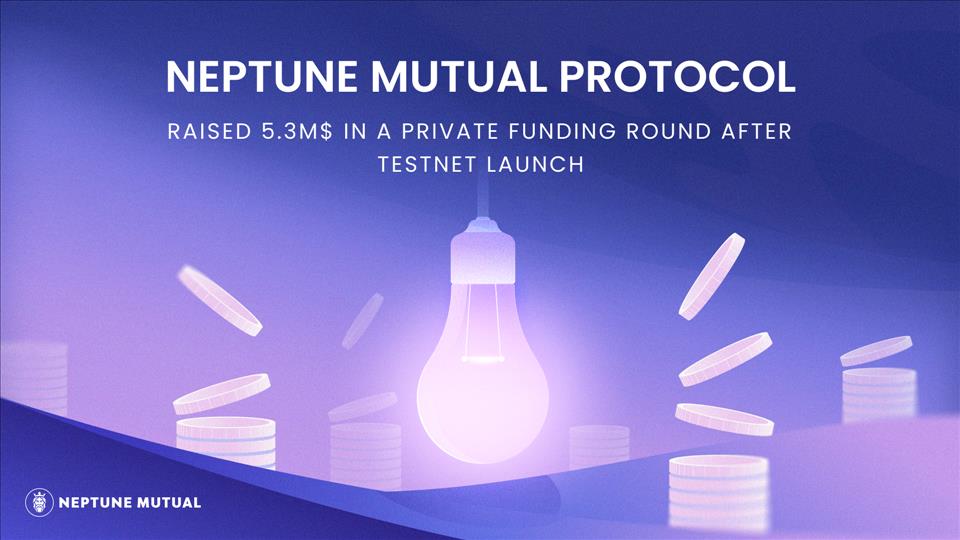 NEPTUNE MUTUAL PROTOCOL

RAISED 5.3M$ IN A PRIVATE FUNDING ROUND AFTER TESTNET LAUNCH

NEPTUNE MUTUAL